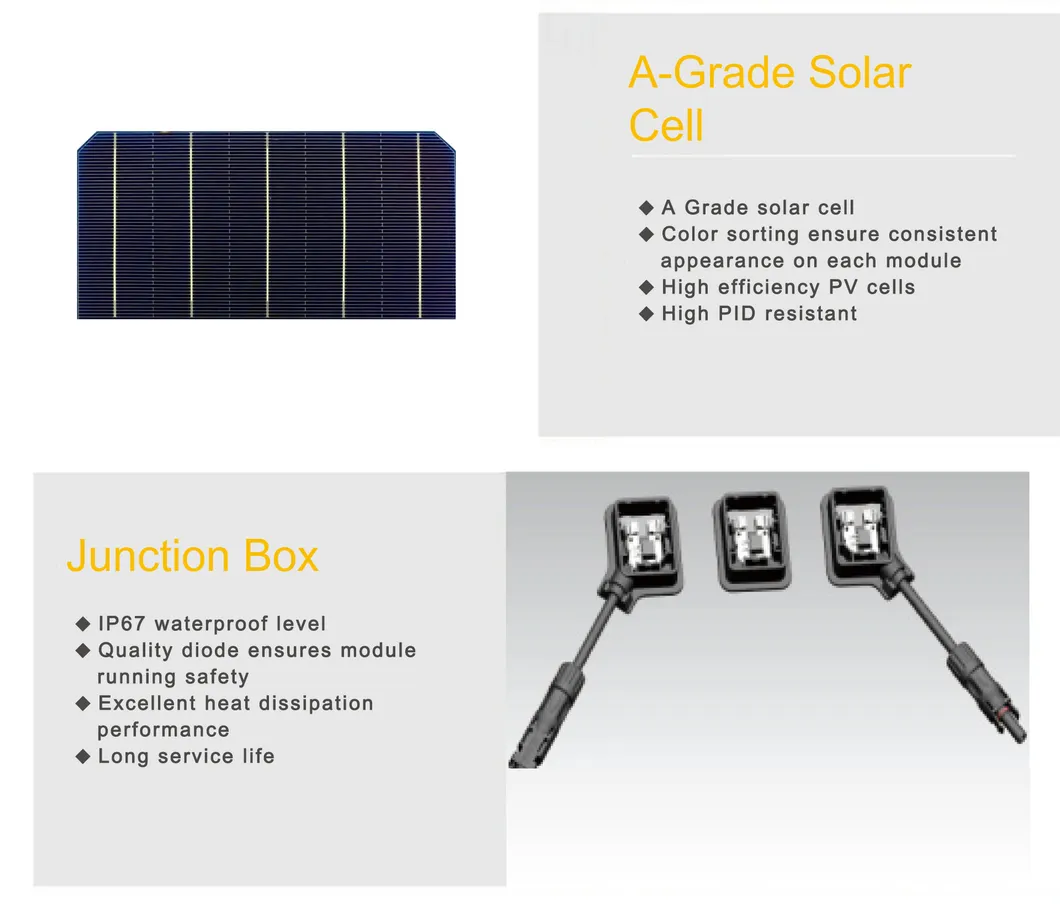 A-Grade Solar Cell

◆ A Grade solar cell
◆ Color sorting ensure consistent appearance on each module
◆ High efficiency PV cells
◆ High PID resistant

Junction Box

◆ IP67 waterproof level
◆ Quality diode ensures module running safety
◆ Excellent heat dissipation performance
◆ Long service life